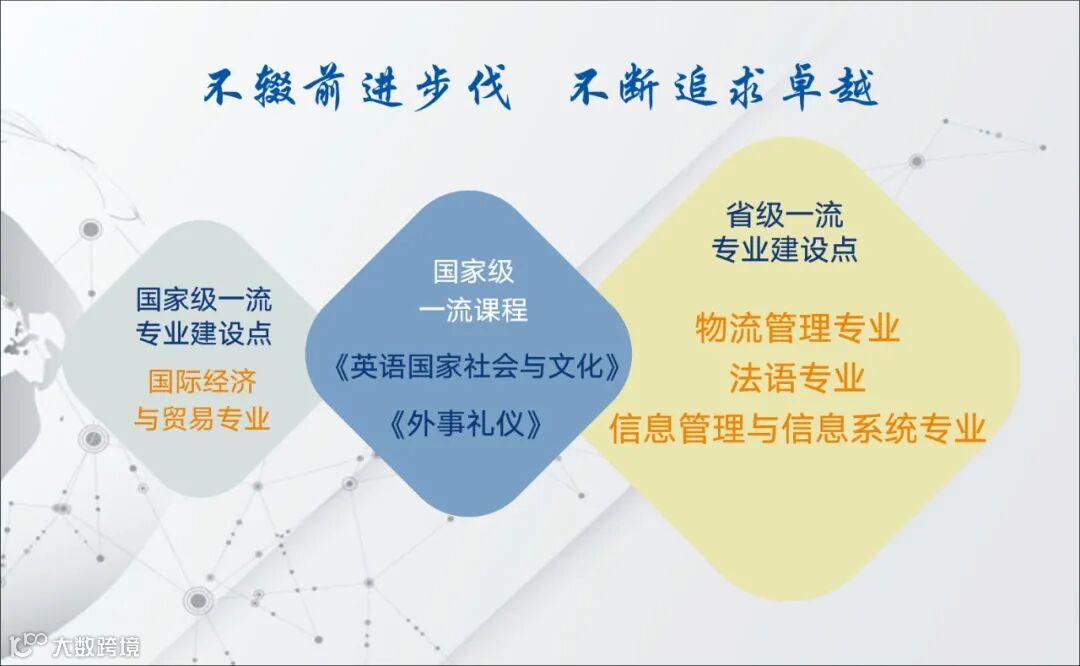 不辍前进步伐　不断追求卓越

国家级一流
专业建设点
国际经济
与贸易专业

国家级
一流课程
《英语国家社会与文化》
《外事礼仪》

省级一流
专业建设点
物流管理专业
法语专业
信息管理与信息系统专业

大数跨境